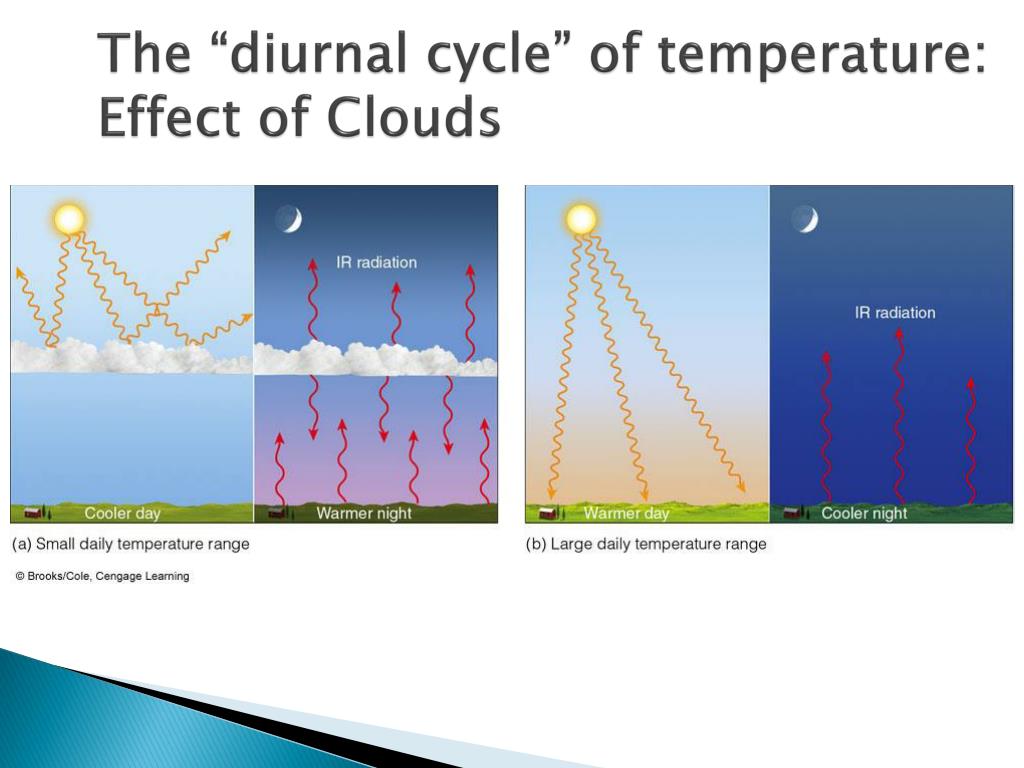 The “diurnal cycle” of temperature: Effect of Clouds

IR radiation

Cooler day

Warmer night

(a) Small daily temperature range

© Brooks/Cole, Cengage Learning

IR radiation

Warmer day

Cooler night

(b) Large daily temperature range